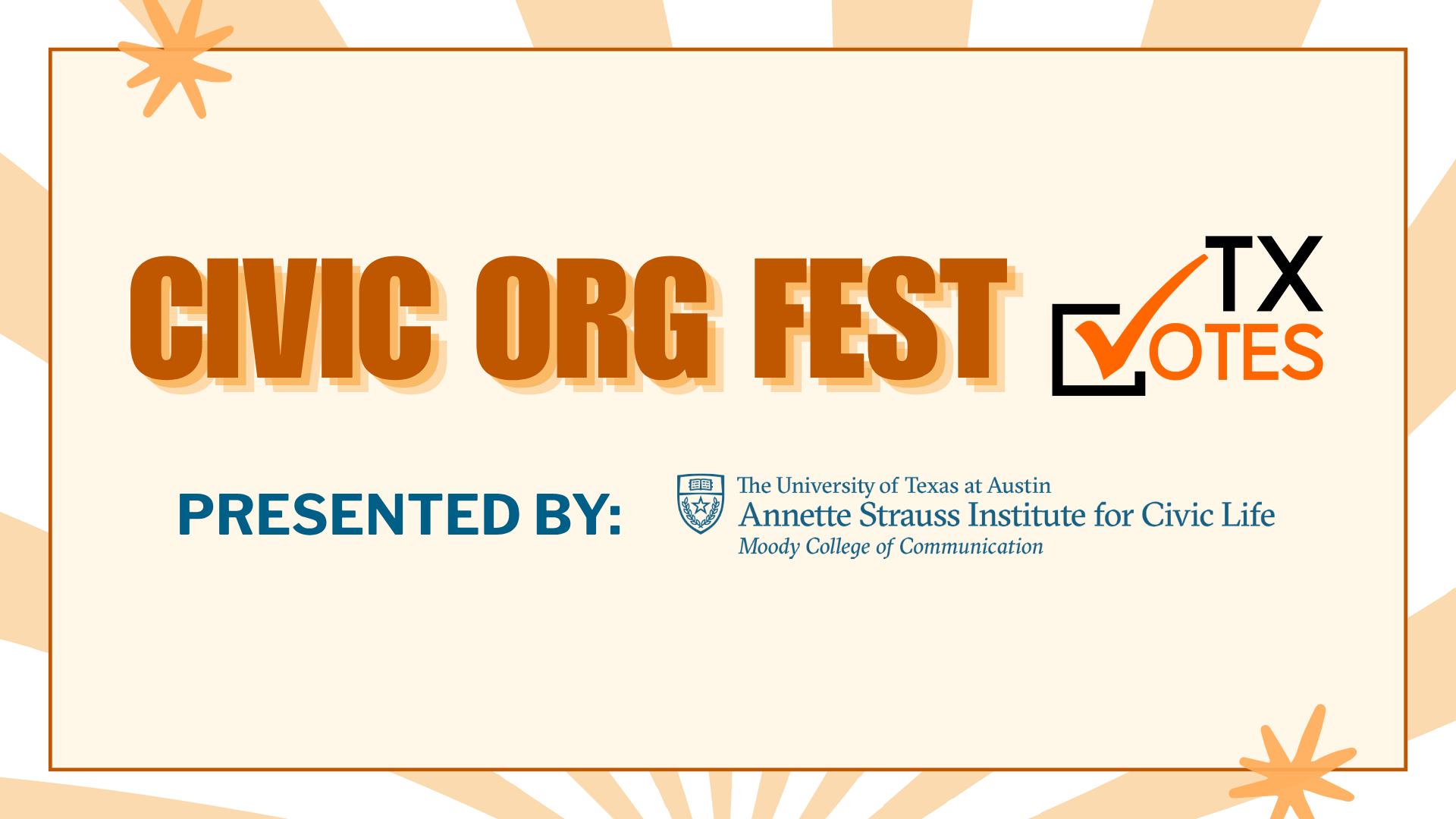 CIVIC ORG FEST

TX VOTES

PRESENTED BY:

The University of Texas at Austin
Annette Strauss Institute for Civic Life
Moody College of Communication